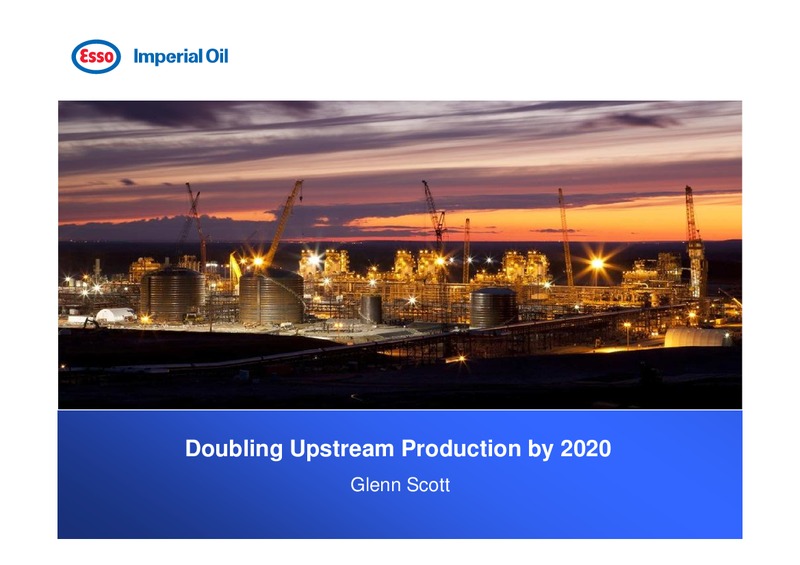 Esso Imperial Oil

Doubling Upstream Production by 2020

Glenn Scott